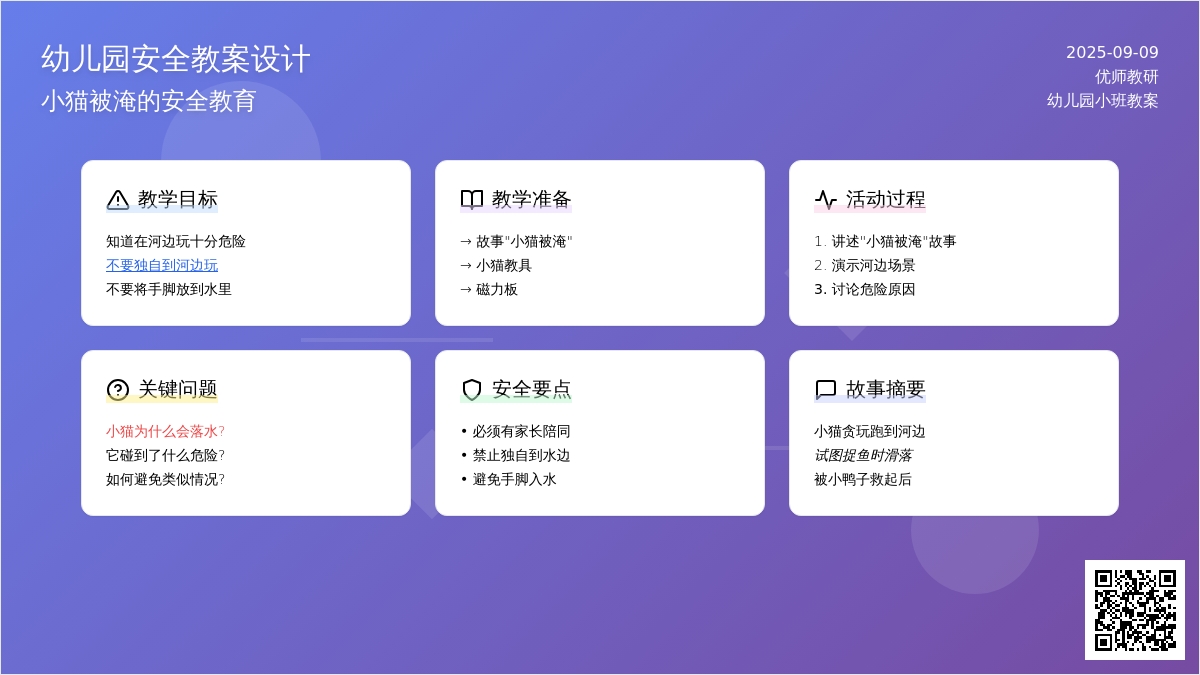 幼儿园安全教案设计
小猫被淹的安全教育

2025-09-09
优师教研
幼儿园小班教案

教学目标
知道在河边玩十分危险
不要独自到河边玩
不要将手脚放到水里

教学准备
→ 故事"小猫被淹"
→ 小猫教具
→ 磁力板

活动过程
1. 讲述"小猫被淹"故事
2. 演示河边场景
3. 讨论危险原因

关键问题
小猫为什么会落水?
它碰到了什么危险?
如何避免类似情况?

安全要点
• 必须有家长陪同
• 禁止独自到水边
• 避免手脚入水

故事摘要
小猫贪玩跑到河边
试图捉鱼时滑落
被小鸭子救起后